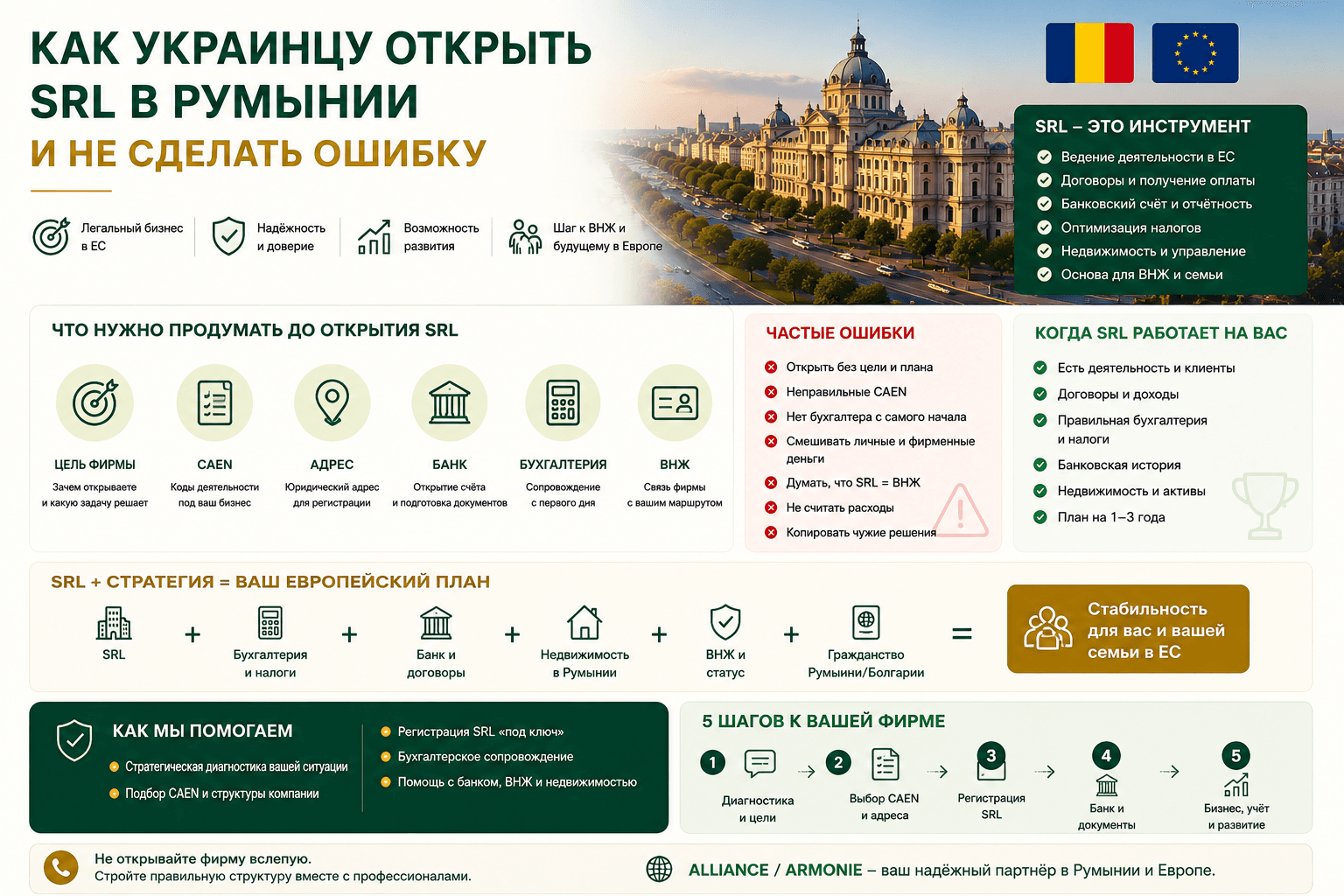 КАК УКРАИНЦУ ОТКРЫТЬ SRL В РУМЫНИИ
И НЕ СДЕЛАТЬ ОШИБКУ

Легальный бизнес в ЕС
Надёжность и доверие
Возможность развития
Шаг к ВНЖ и будущему в Европе

SRL – ЭТО ИНСТРУМЕНТ
Ведение деятельности в ЕС
Договоры и получение оплаты
Банковский счёт и отчётность
Оптимизация налогов
Недвижимость и управление
Основа для ВНЖ и семьи

ЧТО НУЖНО ПРОДУМАТЬ ДО ОТКРЫТИЯ SRL

ЦЕЛЬ ФИРМЫ
Зачем открываете и какую задачу решает

CAEN
Коды деятельности под ваш бизнес

АДРЕС
Юридический адрес для регистрации

БАНК
Открытие счёта и подготовка документов

БУХГАЛТЕРИЯ
Сопровождение с первого дня

ВНЖ
Связь фирмы с вашим маршрутом

ЧАСТЫЕ ОШИБКИ
Открыть без цели и плана
Неправильные CAEN
Нет бухгалтера с самого начала
Смешивать личные и фирменные деньги
Думать, что SRL = ВНЖ
Не считать расходы
Копировать чужие решения

КОГДА SRL РАБОТАЕТ НА ВАС
Есть деятельность и клиенты
Договоры и доходы
Правильная бухгалтерия и налоги
Банковская история
Недвижимость и активы
План на 1–3 года

SRL + СТРАТЕГИЯ = ВАШ ЕВРОПЕЙСКИЙ ПЛАН

SRL + Бухгалтерия и налоги + Банк и договоры + Недвижимость в Румынии + ВНЖ и статус + Гражданство Румынии/Болгарии = Стабильность для вас и вашей семьи в ЕС

КАК МЫ ПОМОГАЕМ
Стратегическая диагностика вашей ситуации
Подбор CAEN и структуры компании
Регистрация SRL «под ключ»
Бухгалтерское сопровождение
Помощь с банком, ВНЖ и недвижимостью

5 ШАГОВ К ВАШЕЙ ФИРМЕ
1 Диагностика и цели
2 Выбор CAEN и адреса
3 Регистрация SRL
4 Банк и документы
5 Бизнес, учёт и развитие

Не открывайте фирму вслепую.
Стройте правильную структуру вместе с профессионалами.

ALLIANCE / ARMONIE – ваш надёжный партнёр в Румынии и Европе.